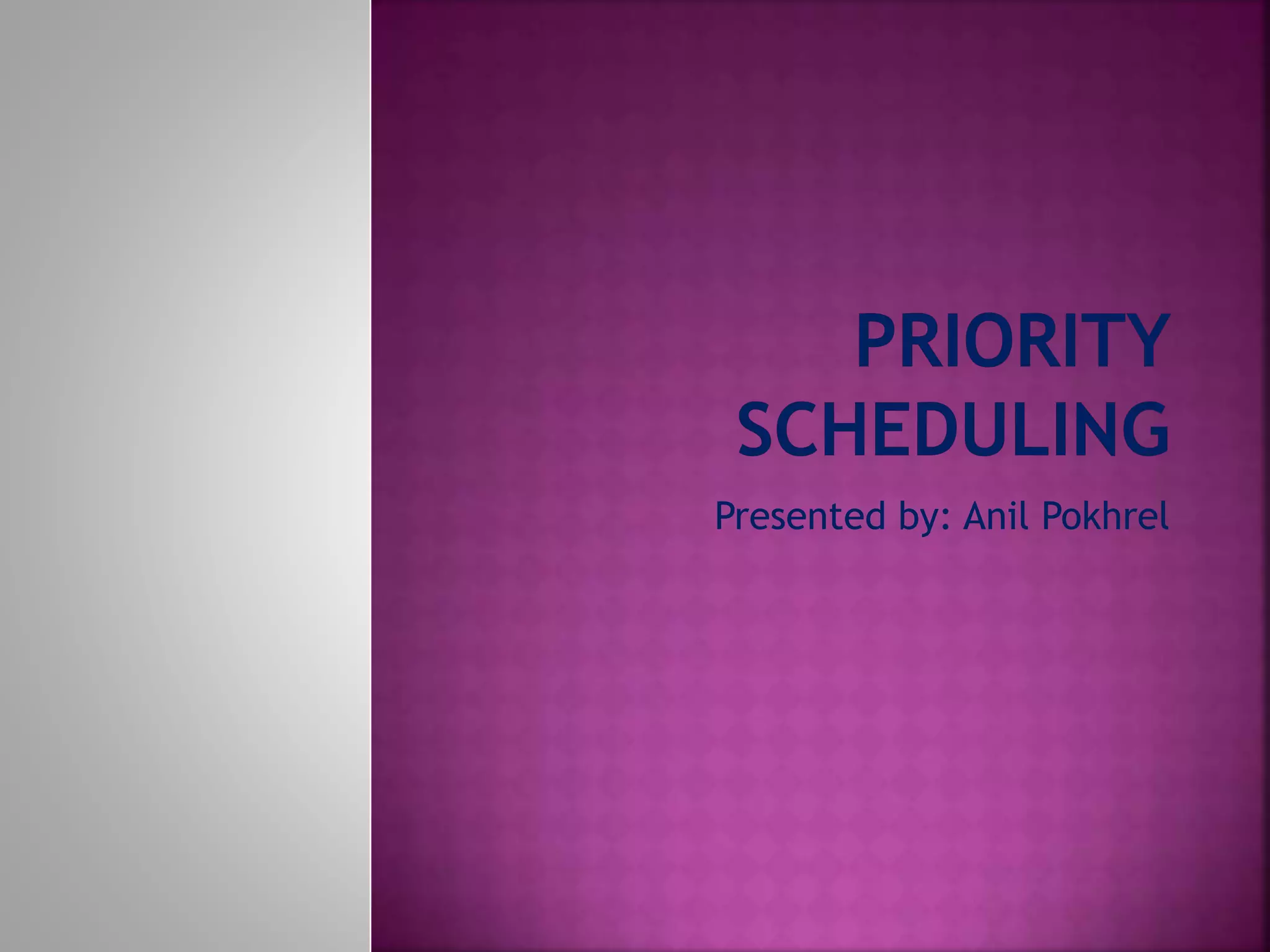 PRIORITY SCHEDULING

Presented by: Anil Pokhrel